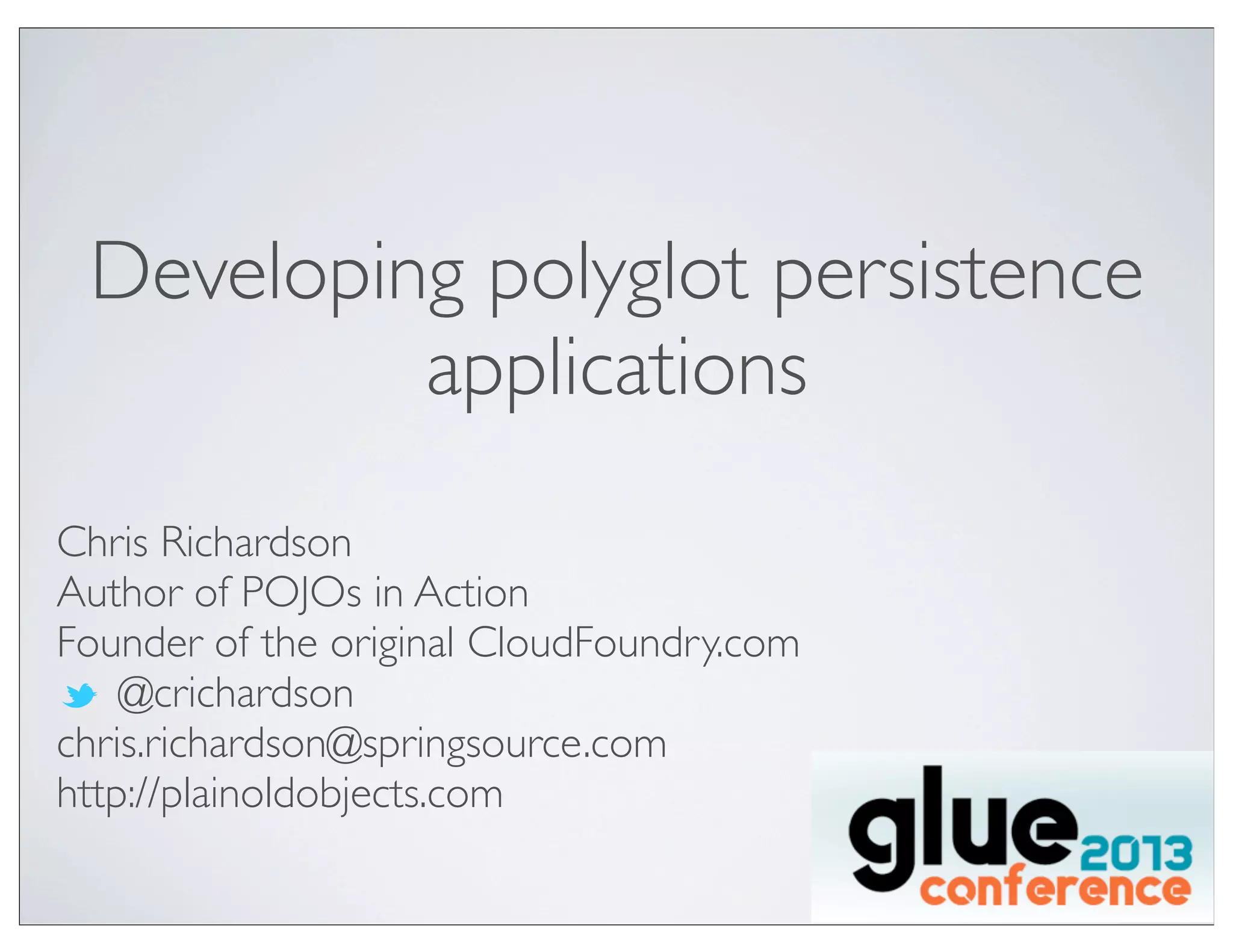 Developing polyglot persistence applications

Chris Richardson
Author of POJOs in Action
Founder of the original CloudFoundry.com
@crichardson
chris.richardson@springsource.com
http://plainoldobjects.com

glue 2013 conference